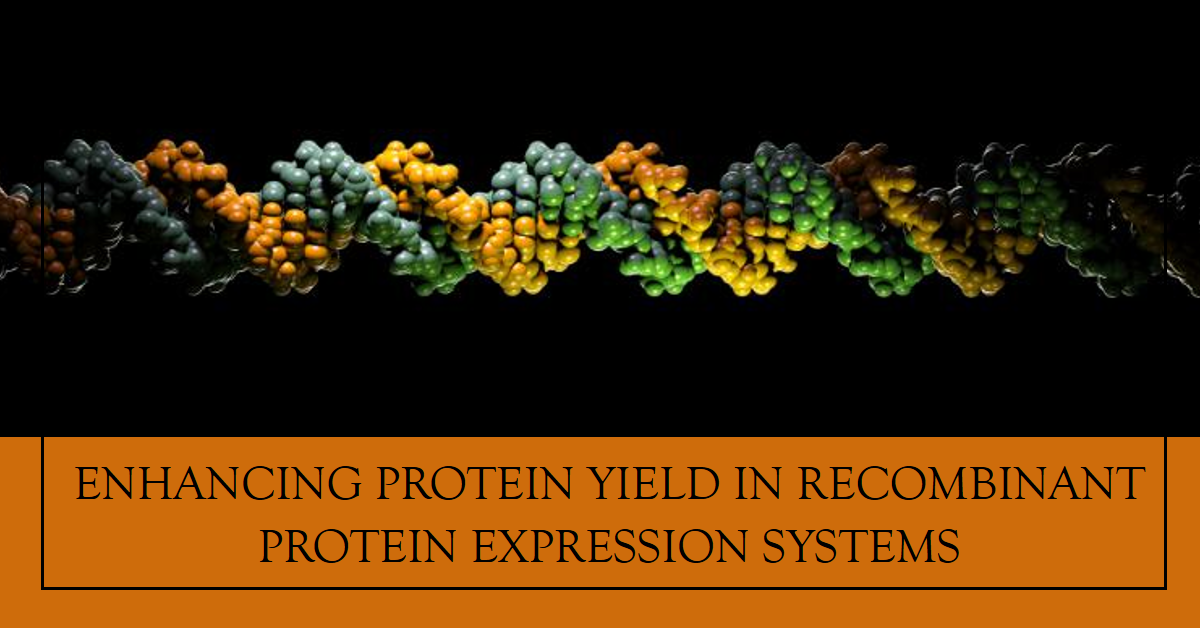 ENHANCING PROTEIN YIELD IN RECOMBINANT PROTEIN EXPRESSION SYSTEMS